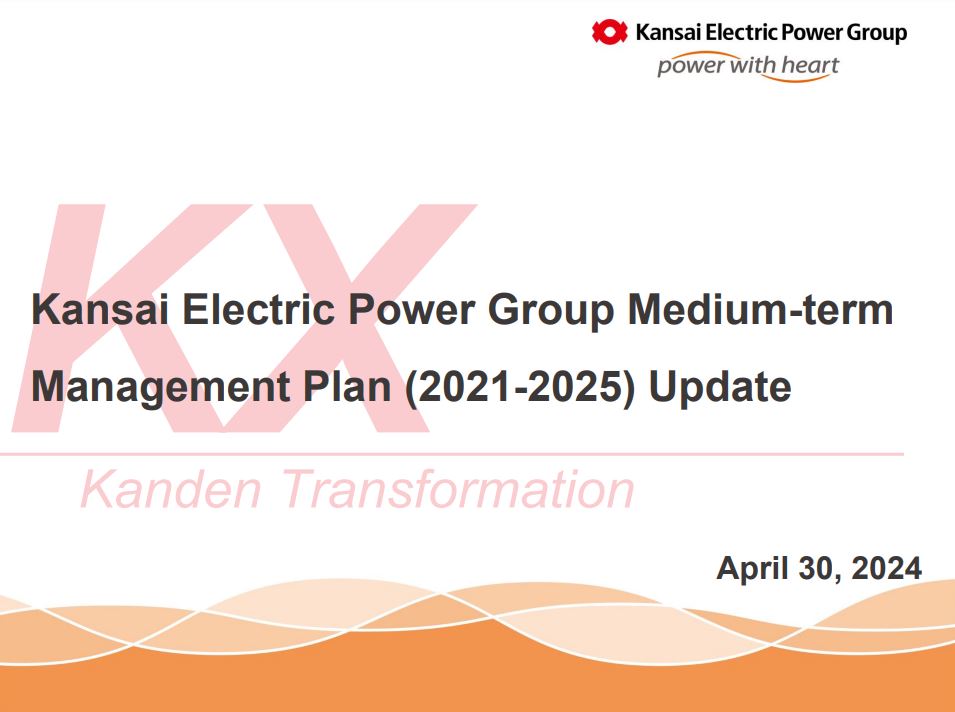 Kansai Electric Power Group
power with heart

KX

Kansai Electric Power Group Medium-term Management Plan (2021-2025) Update

Kanden Transformation

April 30, 2024